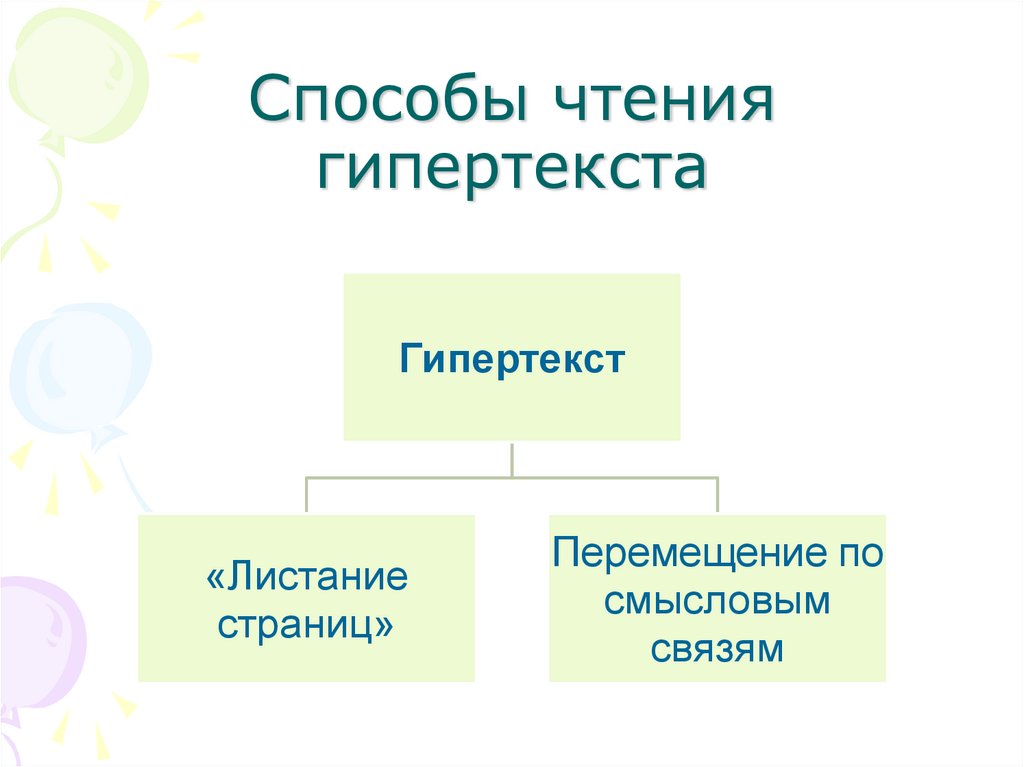 Способы чтения гипертекста

Гипертекст

«Листание страниц»

Перемещение по смысловым связям